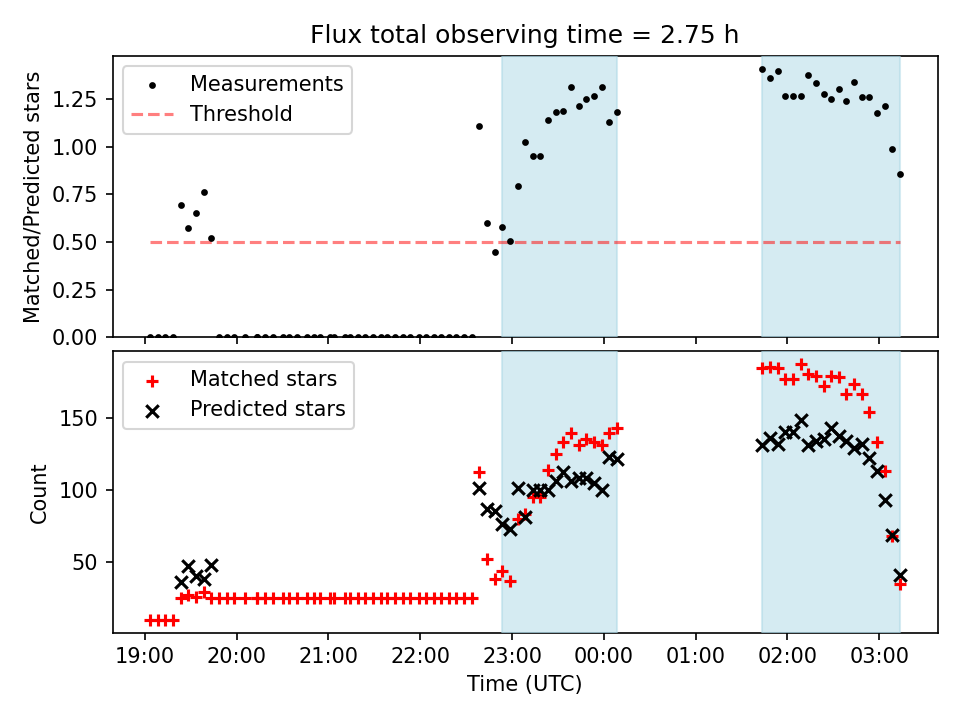 Flux total observing time = 2.75 h

Measurements
Threshold

Matched/Predicted stars

1.25
1.00
0.75
0.50
0.25
0.00

Matched stars
Predicted stars

Count

150
100
50

19:00
20:00
21:00
22:00
23:00
00:00
01:00
02:00
03:00

Time (UTC)